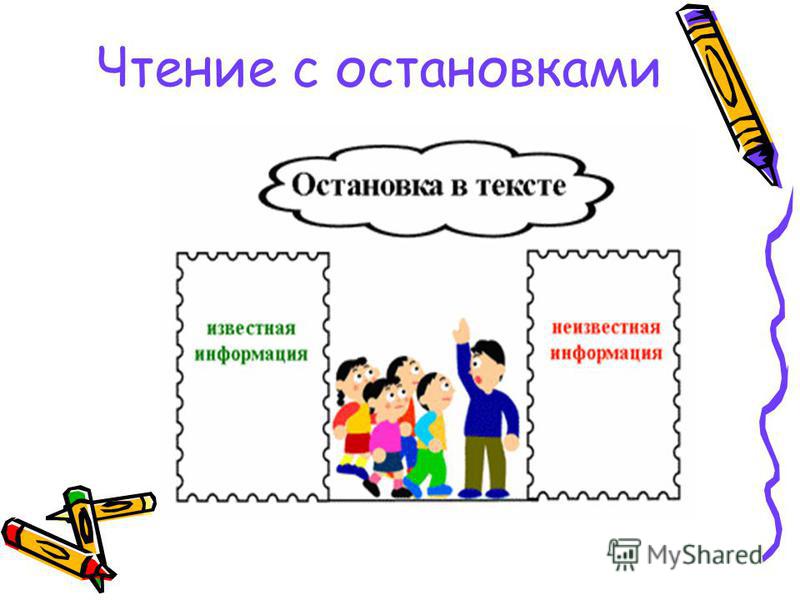 Чтение с остановками

Остановка в тексте

известная информация

неизвестная информация

MyShared